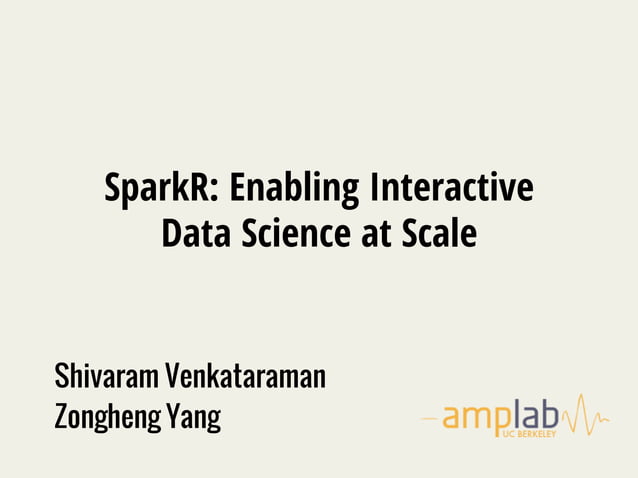 SparkR: Enabling Interactive Data Science at Scale

Shivaram Venkataraman
Zongheng Yang

amplab
UC BERKELEY